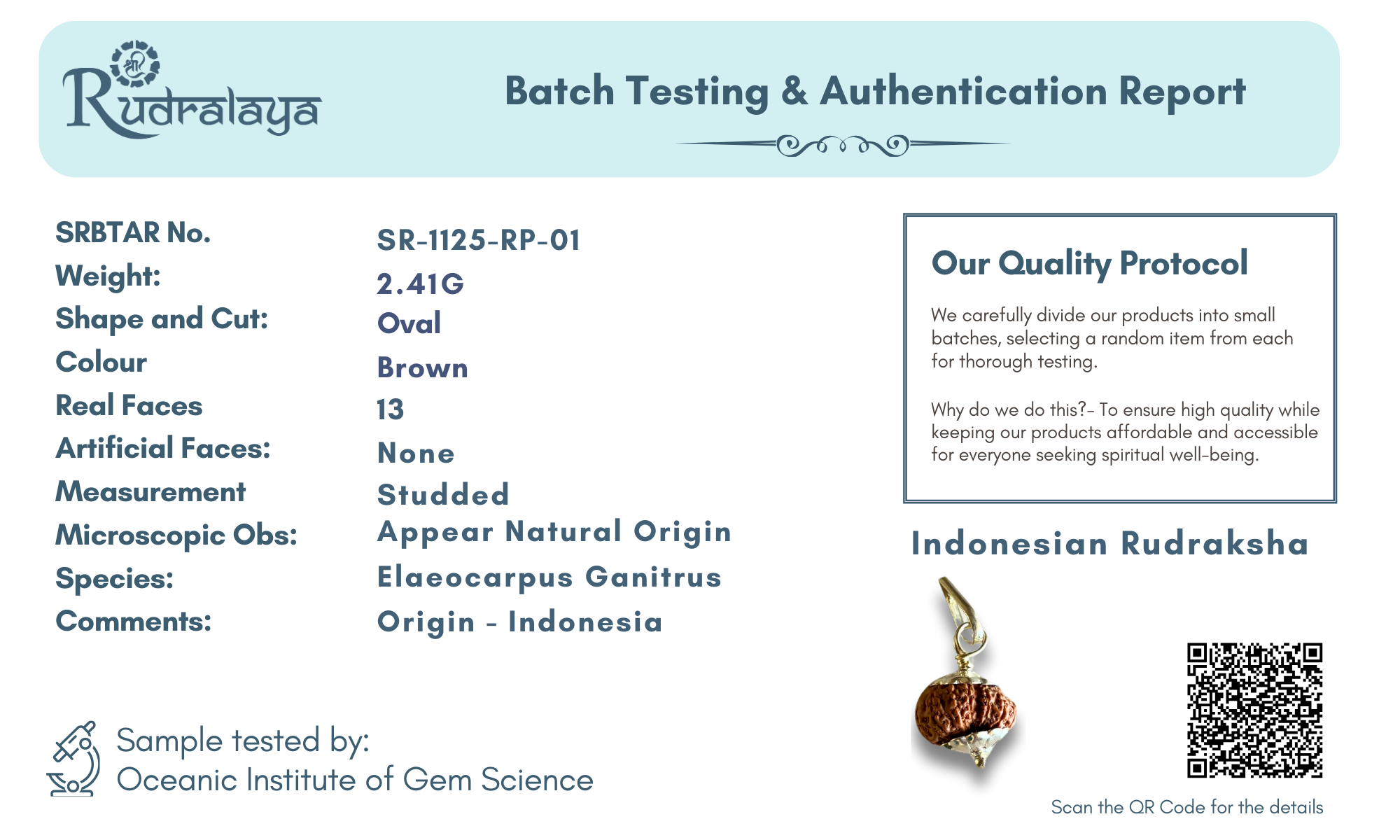 श्री
Rudralaya

Batch Testing & Authentication Report

| | |
|---|---|
| SRBTAR No. | SR-1125-RP-01 |
| Weight: | 2.41G |
| Shape and Cut: | Oval |
| Colour | Brown |
| Real Faces | 13 |
| Artificial Faces: | None |
| Measurement | Studded |
| Microscopic Obs: | Appear Natural Origin |
| Species: | Elaeocarpus Ganitrus |
| Comments: | Origin - Indonesia |

Sample tested by:
Oceanic Institute of Gem Science

Our Quality Protocol

We carefully divide our products into small batches, selecting a random item from each for thorough testing.

Why do we do this?- To ensure high quality while keeping our products affordable and accessible for everyone seeking spiritual well-being.

Indonesian Rudraksha

Scan the QR Code for the details